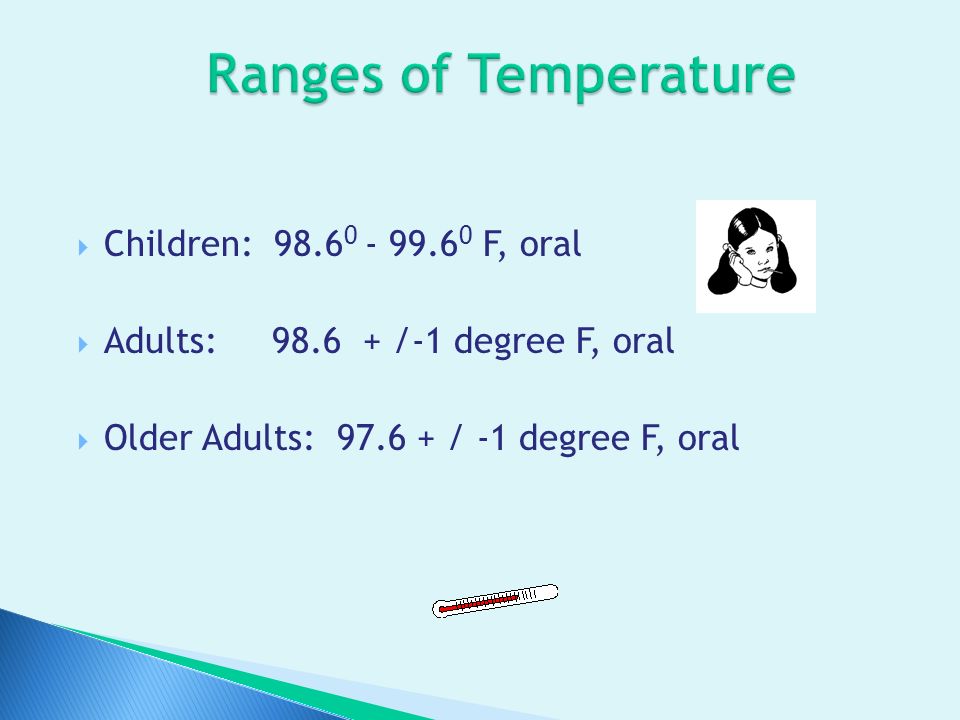 Ranges of Temperature

Children: $98.6^0$ - $99.6^0$ F, oral

Adults: 98.6 + /-1 degree F, oral

Older Adults: 97.6 + / -1 degree F, oral